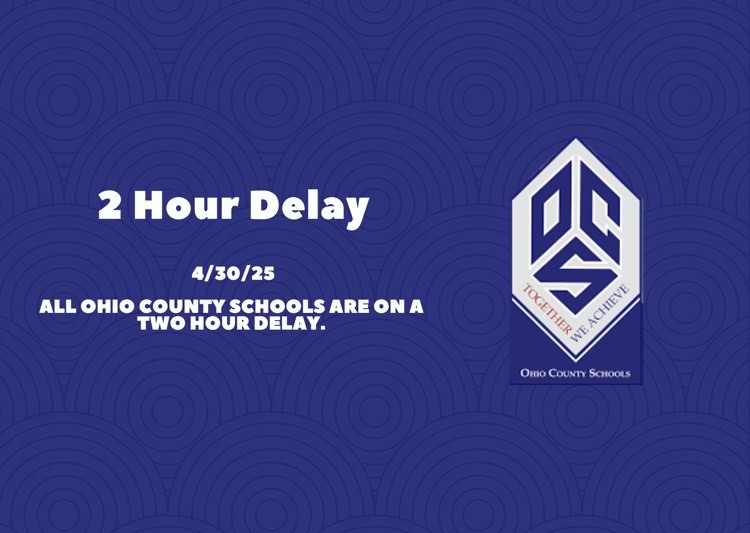 2 Hour Delay

4/30/25

ALL OHIO COUNTY SCHOOLS ARE ON A TWO HOUR DELAY.

OCS

TOGETHER WE ACHIEVE

OHIO COUNTY SCHOOLS